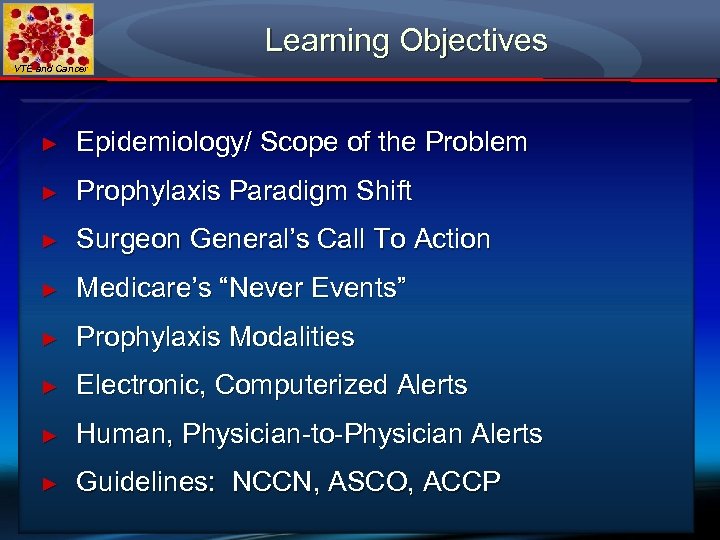 VTE and Cancer

Learning Objectives

► Epidemiology/ Scope of the Problem
► Prophylaxis Paradigm Shift
► Surgeon General's Call To Action
► Medicare's "Never Events"
► Prophylaxis Modalities
► Electronic, Computerized Alerts
► Human, Physician-to-Physician Alerts
► Guidelines: NCCN, ASCO, ACCP